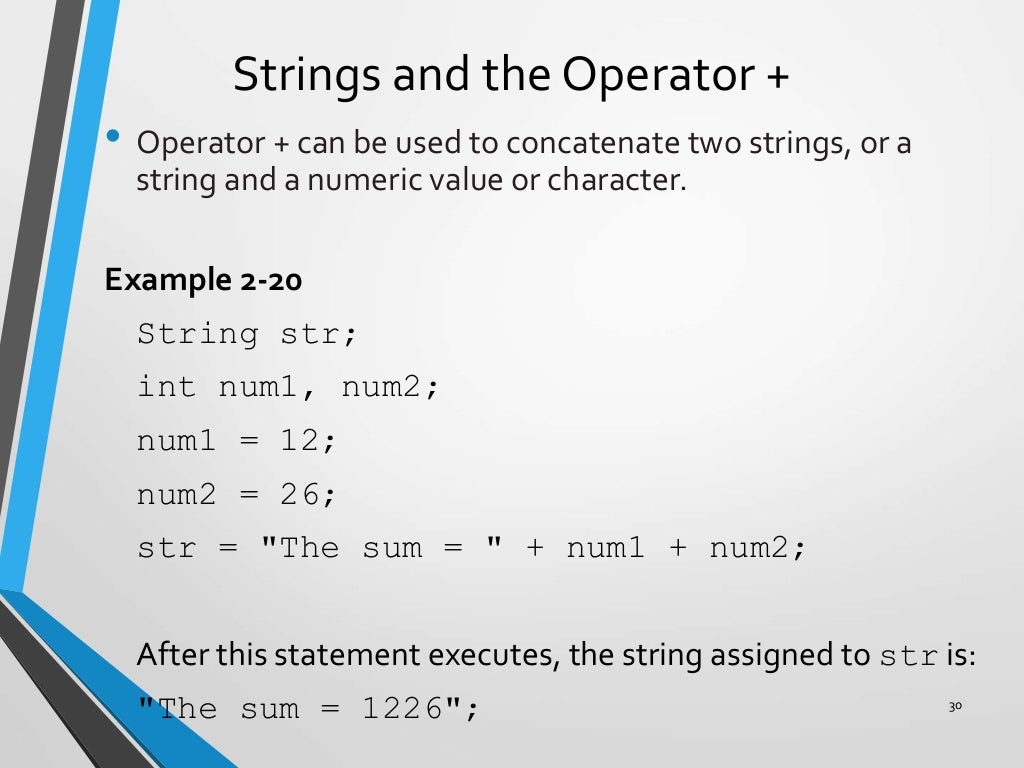 Strings and the Operator +

• Operator + can be used to concatenate two strings, or a string and a numeric value or character.

Example 2-20

String str;

int num1, num2;

num1 = 12;

num2 = 26;

str = "The sum = " + num1 + num2;

After this statement executes, the string assigned to str is:

"The sum = 1226";

30